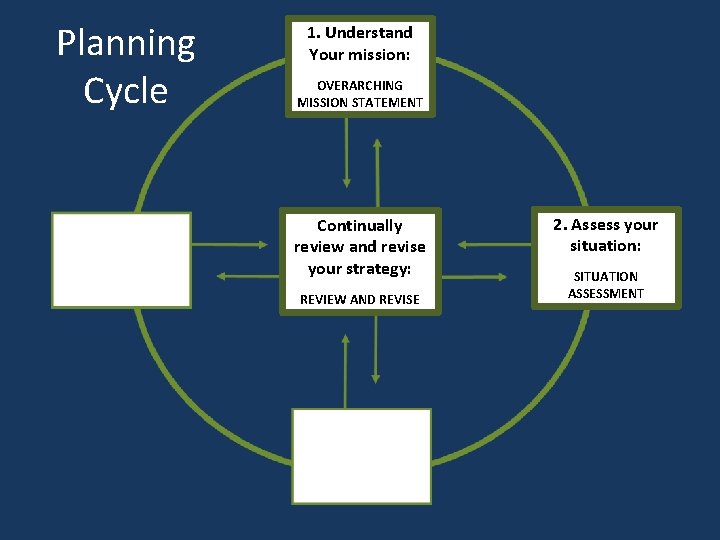 Planning Cycle

1. Understand Your mission:

OVERARCHING MISSION STATEMENT

Continually review and revise your strategy:

REVIEW AND REVISE

2. Assess your situation:

SITUATION ASSESSMENT